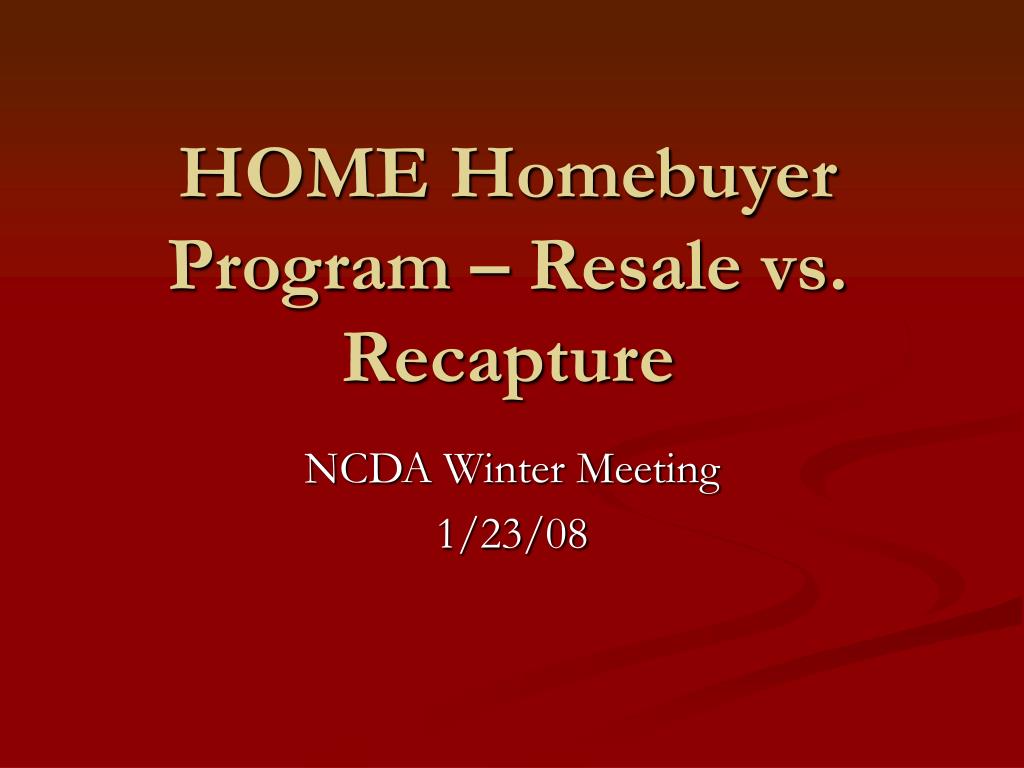 HOME Homebuyer Program – Resale vs. Recapture

NCDA Winter Meeting
1/23/08